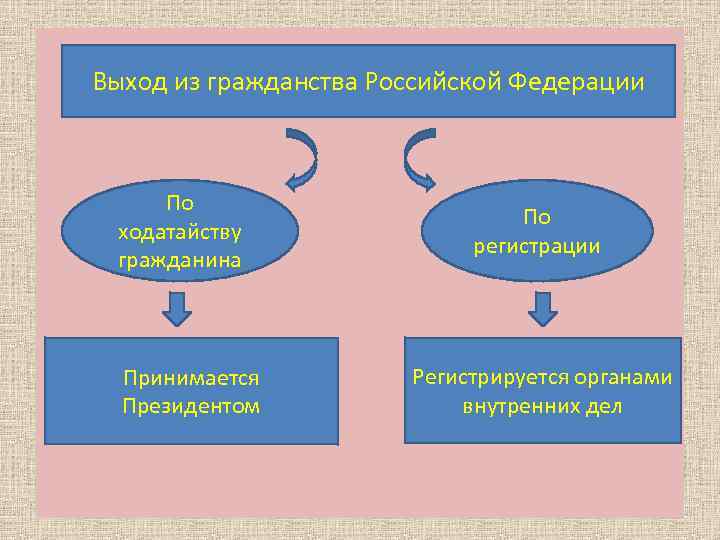 Выход из гражданства Российской Федерации

По ходатайству гражданина

По регистрации

Принимается Президентом

Регистрируется органами внутренних дел